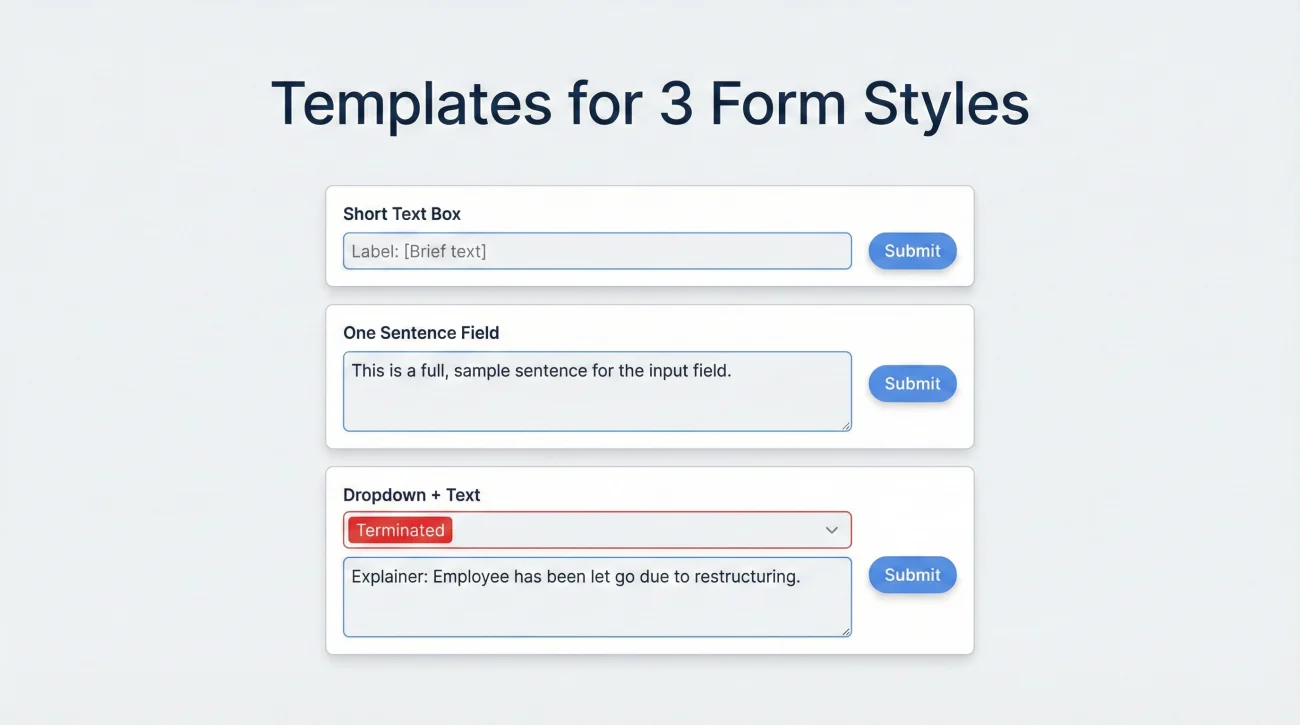 Templates for 3 Form Styles

Short Text Box

Label: [Brief text]

Submit

One Sentence Field

This is a full, sample sentence for the input field.

Submit

Dropdown + Text

Terminated

Explainer: Employee has been let go due to restructuring.

Submit